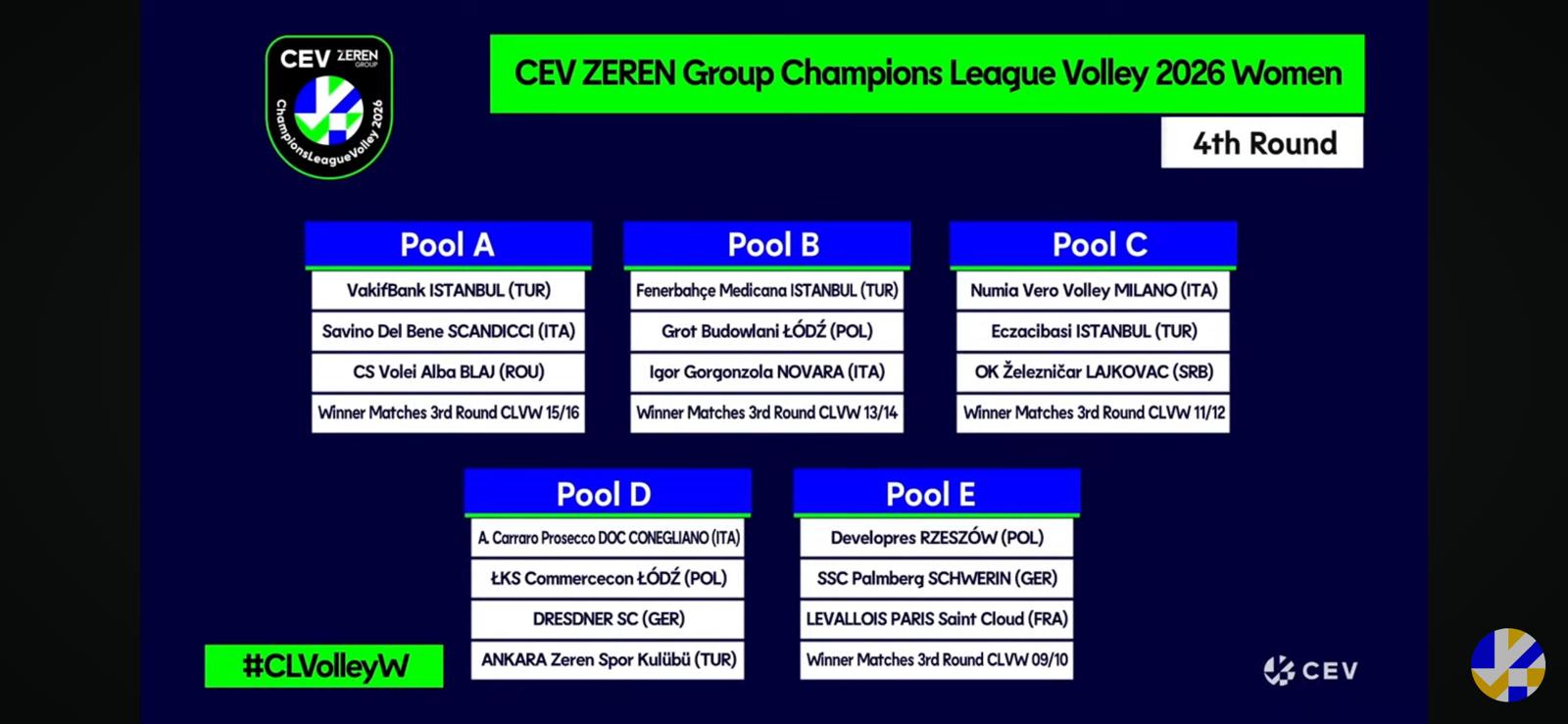 CEV ZEREN GROUP
ChampionsLeagueVolley 2026

CEV ZEREN Group Champions League Volley 2026 Women

4th Round

Pool A
VakifBank ISTANBUL (TUR)
Savino Del Bene SCANDICCI (ITA)
CS Volei Alba BLAJ (ROU)
Winner Matches 3rd Round CLVW 15/16

Pool B
Fenerbahçe Medicana ISTANBUL (TUR)
Grot Budowlani ŁÓDŹ (POL)
Igor Gorgonzola NOVARA (ITA)
Winner Matches 3rd Round CLVW 13/14

Pool C
Numia Vero Volley MILANO (ITA)
Eczacibasi ISTANBUL (TUR)
OK Železničar LAJKOVAC (SRB)
Winner Matches 3rd Round CLVW 11/12

Pool D
A. Carraro Prosecco DOC CONEGLIANO (ITA)
ŁKS Commercecon ŁÓDŹ (POL)
DRESDNER SC (GER)
ANKARA Zeren Spor Kulübü (TUR)

Pool E
Developres RZESZÓW (POL)
SSC Palmberg SCHWERIN (GER)
LEVALLOIS PARIS Saint Cloud (FRA)
Winner Matches 3rd Round CLVW 09/10

#CLVolleyW

CEV